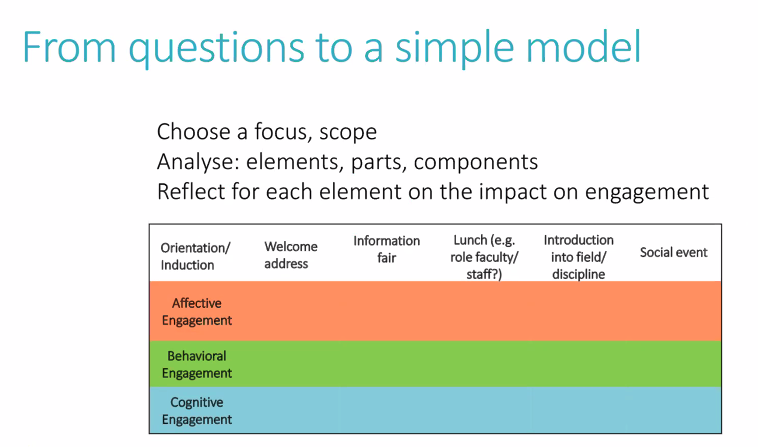 From questions to a simple model

Choose a focus, scope
Analyse: elements, parts, components
Reflect for each element on the impact on engagement

| Orientation/ Induction | Welcome address | Information fair | Lunch (e.g. role faculty/ staff?) | Introduction into field/ discipline | Social event |
|---|---|---|---|---|---|
| Affective Engagement | | | | | |
| Behavioral Engagement | | | | | |
| Cognitive Engagement | | | | | |